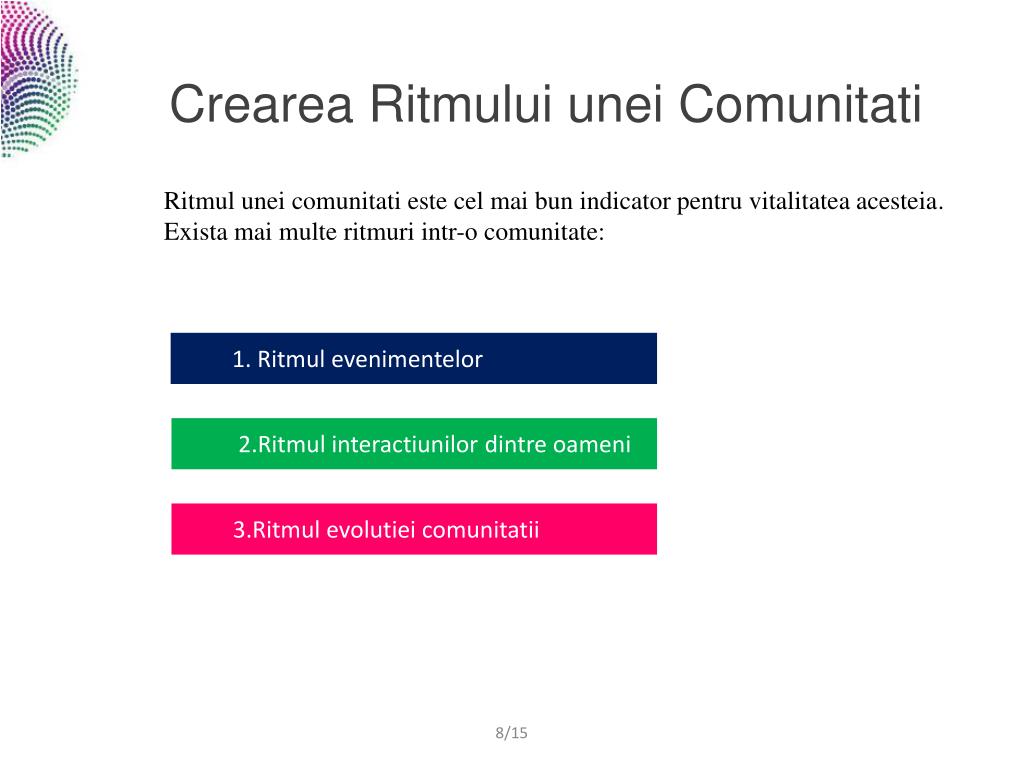 Crearea Ritmului unei Comunitati

Ritmul unei comunitati este cel mai bun indicator pentru vitalitatea acesteia. Exista mai multe ritmuri intr-o comunitate:

1. Ritmul evenimentelor

2.Ritmul interactiunilor dintre oameni

3.Ritmul evolutiei comunitatii

8/15